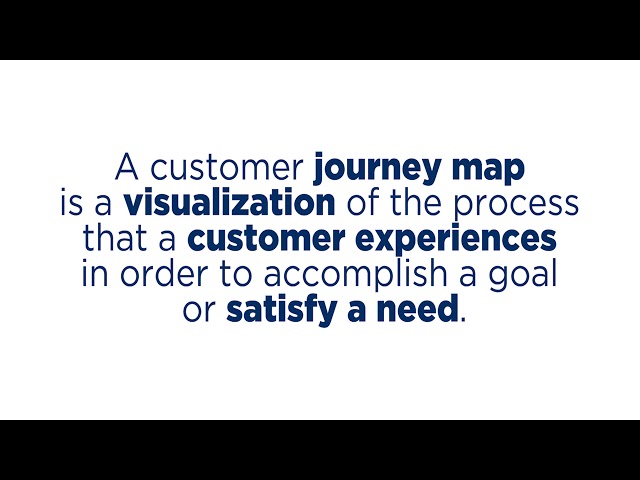 A customer journey map is a visualization of the process that a customer experiences in order to accomplish a goal or satisfy a need.